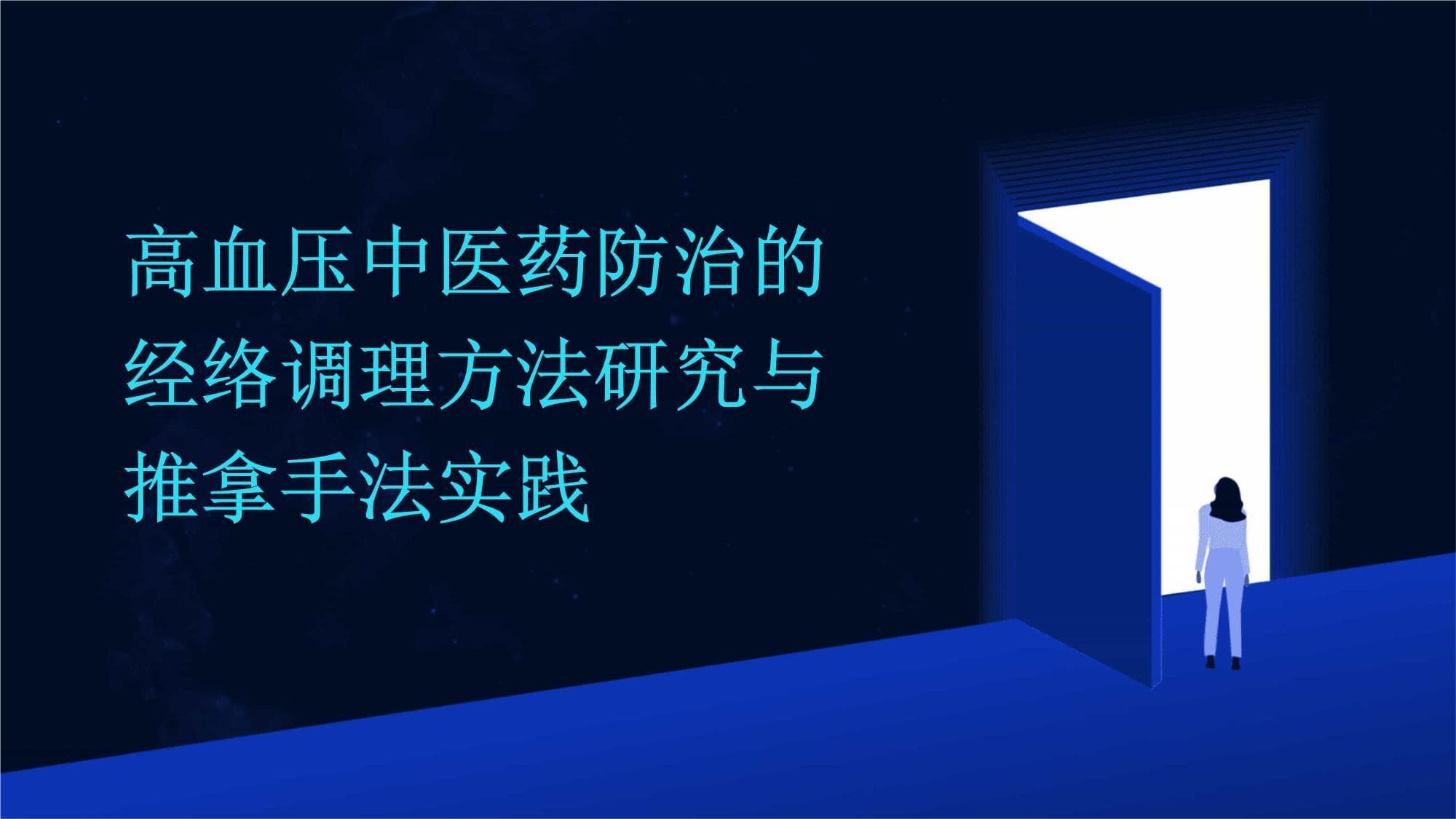 高血压中医药防治的经络调理方法研究与推拿手法实践